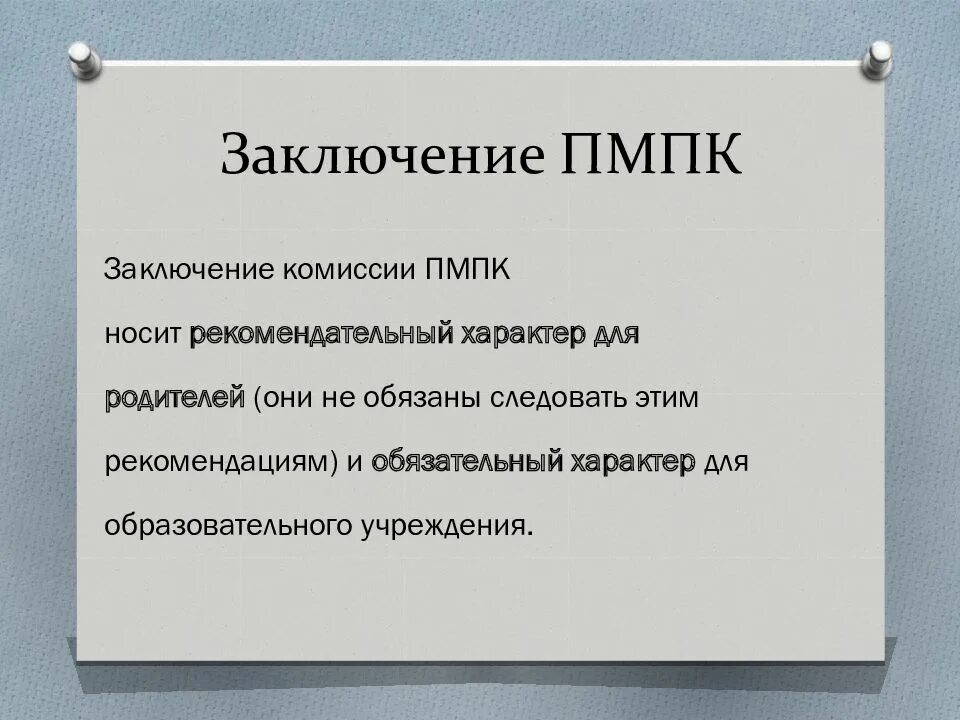 Заключение ПМПК

Заключение комиссии ПМПК носит рекомендательный характер для родителей (они не обязаны следовать этим рекомендациям) и обязательный характер для образовательного учреждения.